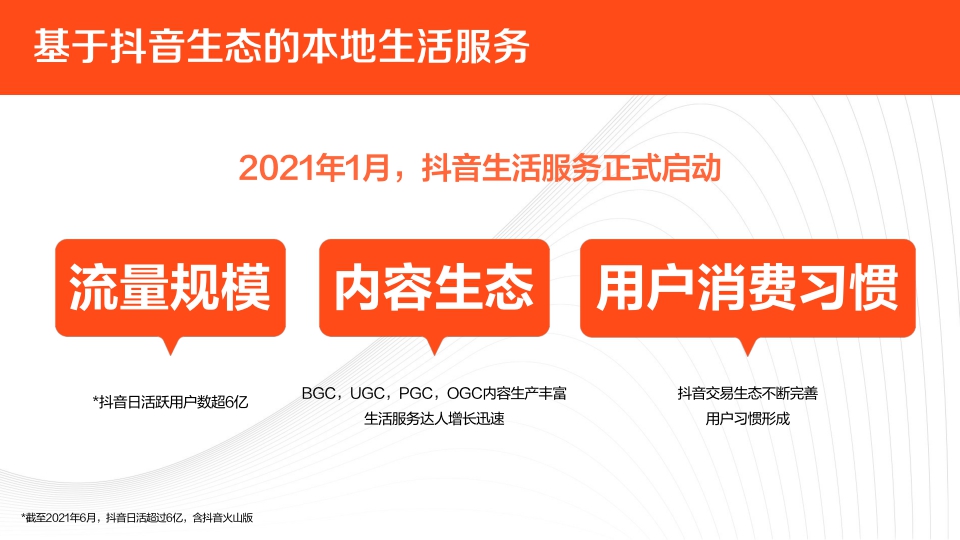 基于抖音生态的本地生活服务

2021年1月，抖音生活服务正式启动

流量规模

*抖音日活跃用户数超6亿

内容生态

BGC，UGC，PGC，OGC内容生产丰富
生活服务达人增长迅速

用户消费习惯

抖音交易生态不断完善
用户习惯形成

*截至2021年6月，抖音日活超过6亿，含抖音火山版